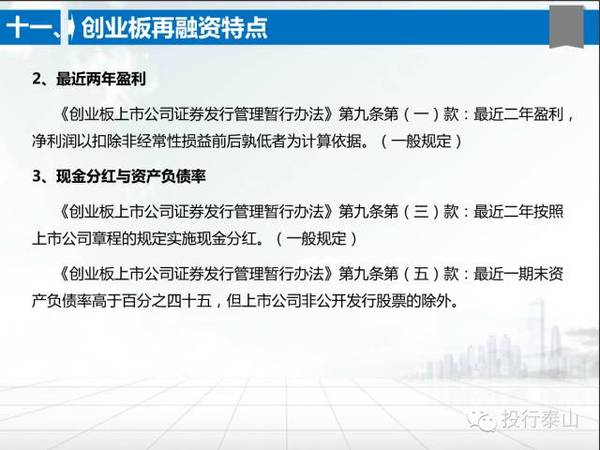 十一、创业板再融资特点

2、最近两年盈利

《创业板上市公司证券发行管理暂行办法》第九条第（一）款：最近二年盈利，净利润以扣除非经常性损益前后孰低者为计算依据。（一般规定）

3、现金分红与资产负债率

《创业板上市公司证券发行管理暂行办法》第九条第（三）款：最近二年按照上市公司章程的规定实施现金分红。（一般规定）

《创业板上市公司证券发行管理暂行办法》第九条第（五）款：最近一期末资产负债率高于百分之四十五，但上市公司非公开发行股票的除外。

投行泰山